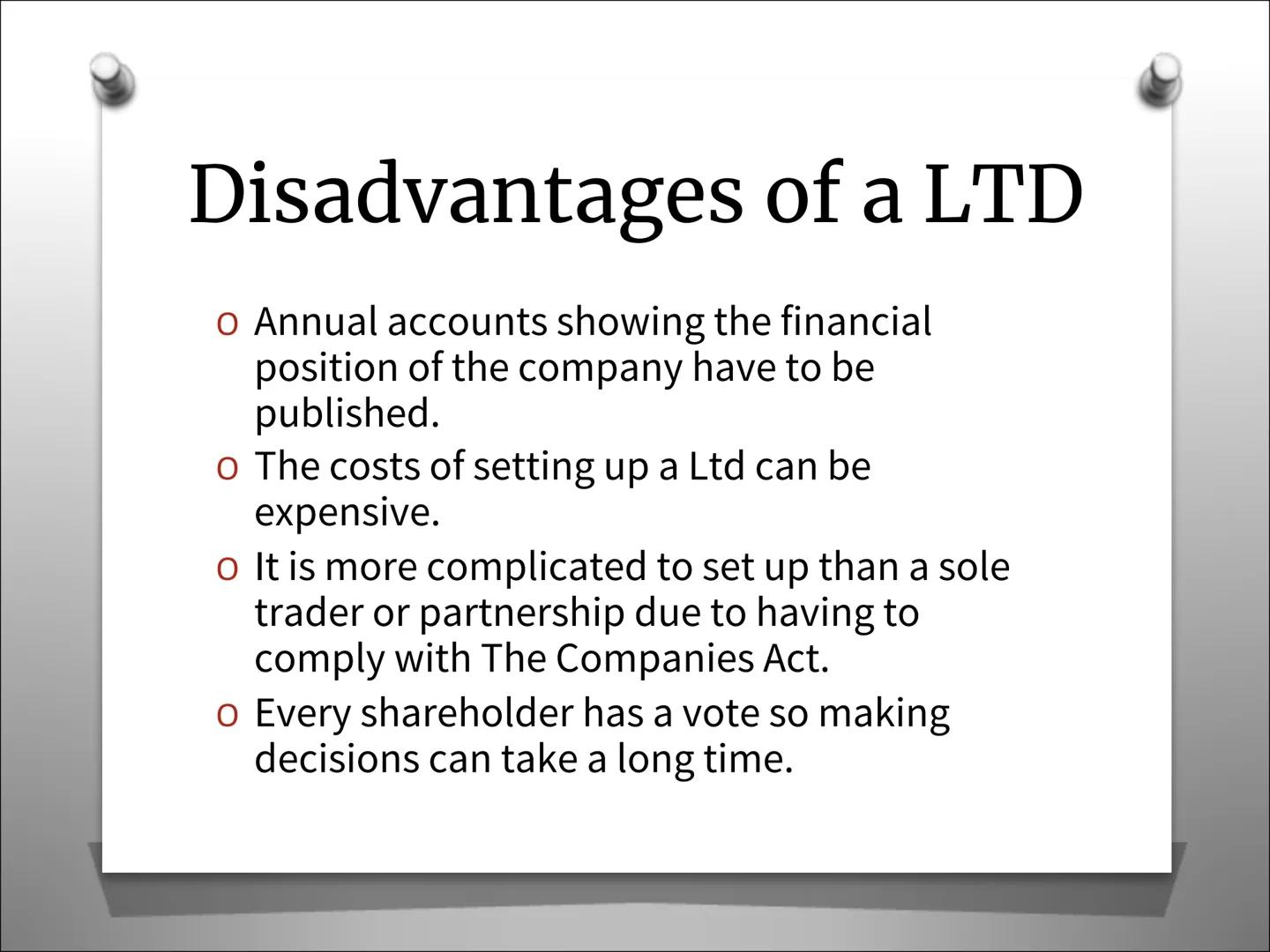 Disadvantages of a LTD

o Annual accounts showing the financial position of the company have to be published.
o The costs of setting up a Ltd can be expensive.
o It is more complicated to set up than a sole trader or partnership due to having to comply with The Companies Act.
o Every shareholder has a vote so making decisions can take a long time.